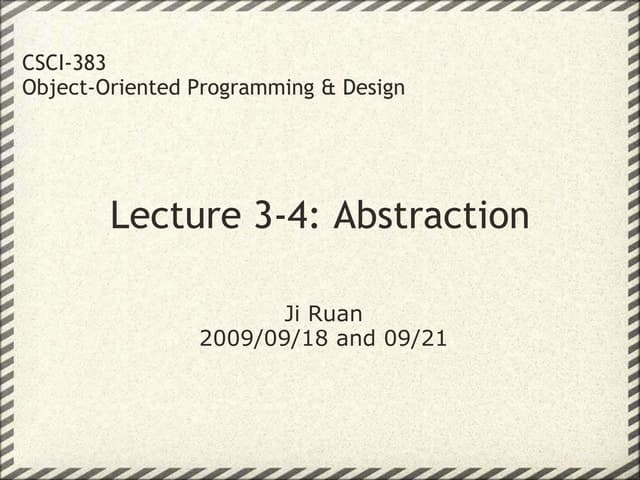 CSCI-383
Object-Oriented Programming & Design

Lecture 3-4: Abstraction

Ji Ruan
2009/09/18 and 09/21